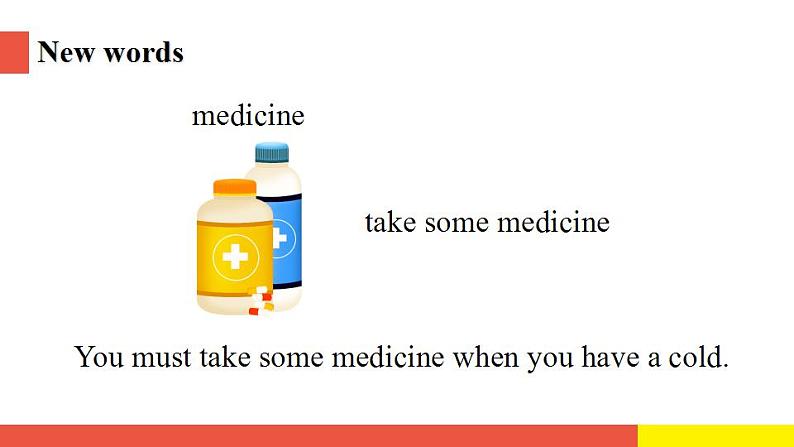 New words

medicine

take some medicine

You must take some medicine when you have a cold.